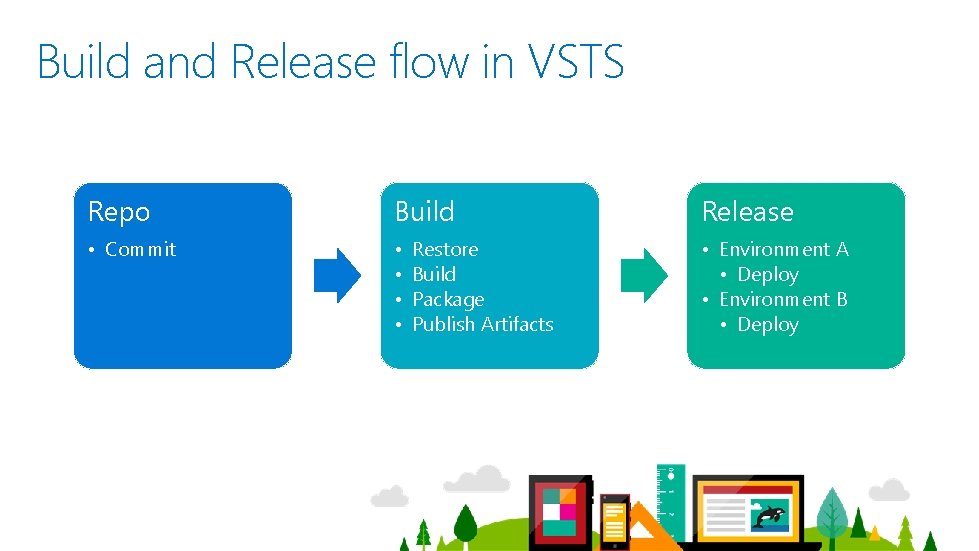 Build and Release flow in VSTS

Repo
• Commit

Build
• Restore
• Build
• Package
• Publish Artifacts

Release
• Environment A
  • Deploy
• Environment B
  • Deploy